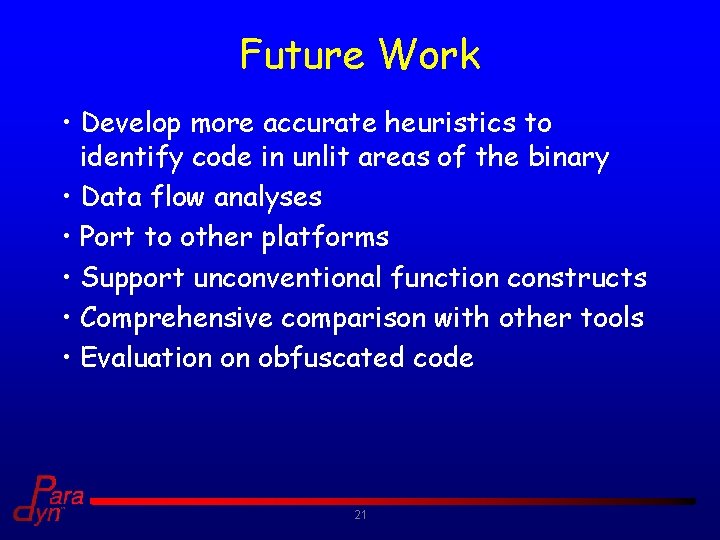 Future Work

• Develop more accurate heuristics to identify code in unlit areas of the binary
• Data flow analyses
• Port to other platforms
• Support unconventional function constructs
• Comprehensive comparison with other tools
• Evaluation on obfuscated code

Para
dyn

21